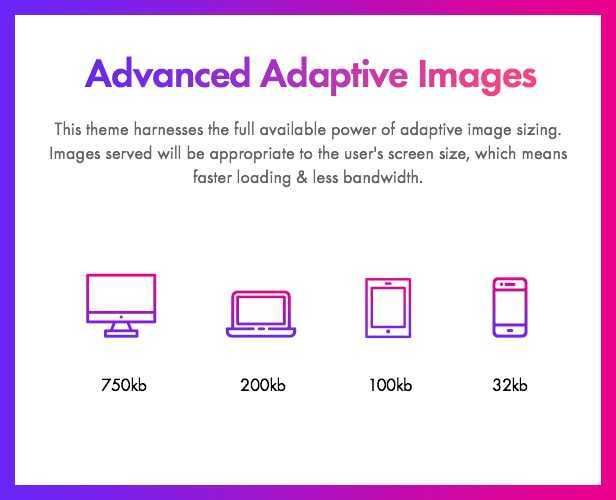 Advanced Adaptive Images

This theme harnesses the full available power of adaptive image sizing. Images served will be appropriate to the user's screen size, which means faster loading & less bandwidth.

750kb

200kb

100kb

32kb